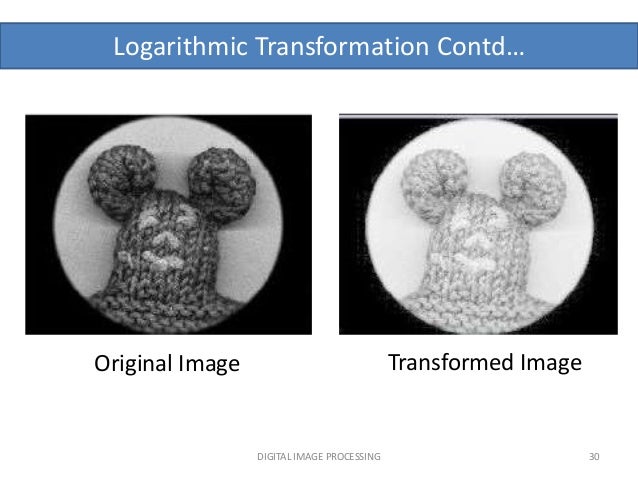 Logarithmic Transformation Contd…

Original Image

Transformed Image

DIGITAL IMAGE PROCESSING

30